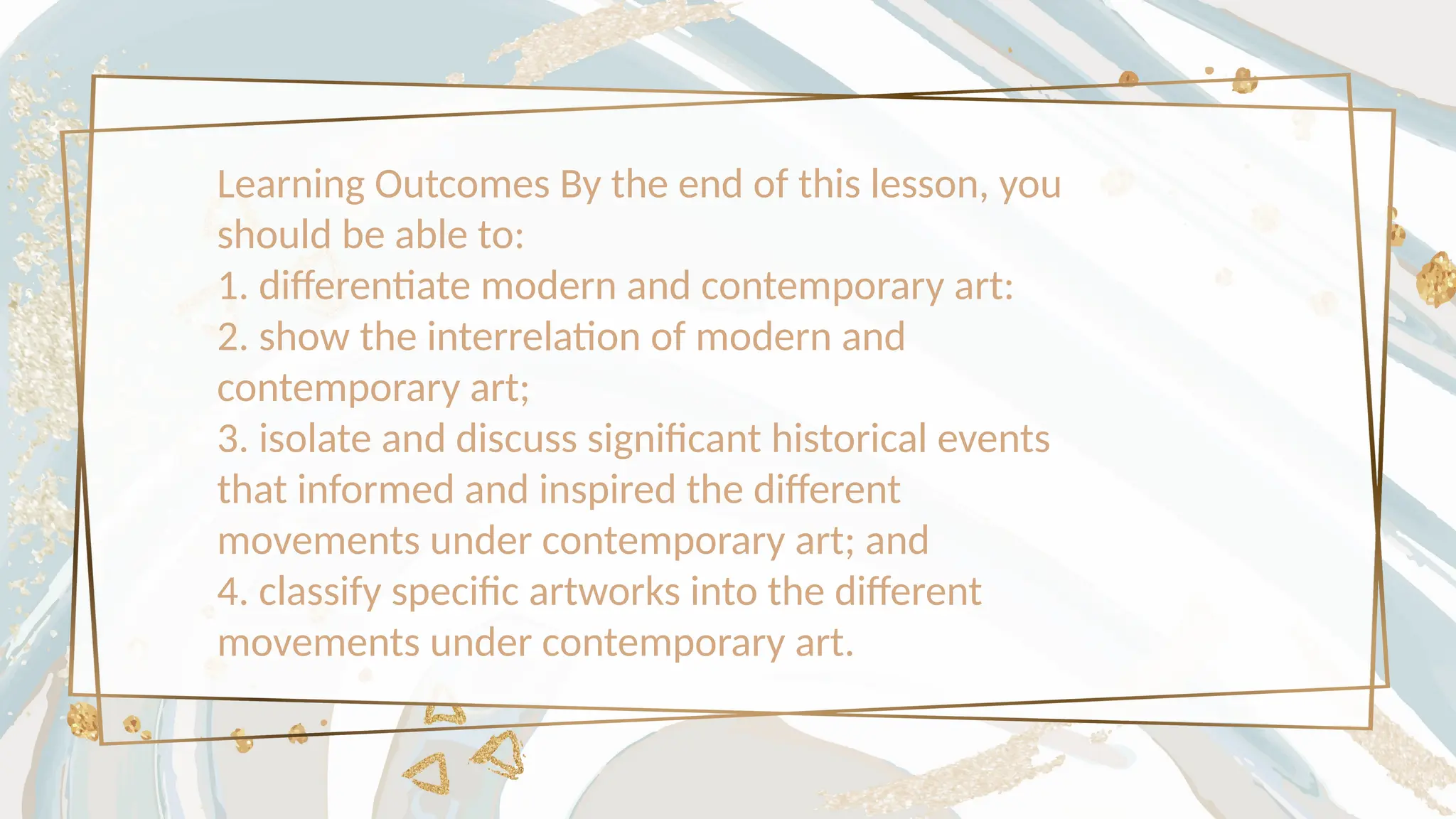 Learning Outcomes By the end of this lesson, you should be able to:
1. differentiate modern and contemporary art:
2. show the interrelation of modern and contemporary art;
3. isolate and discuss significant historical events that informed and inspired the different movements under contemporary art; and
4. classify specific artworks into the different movements under contemporary art.